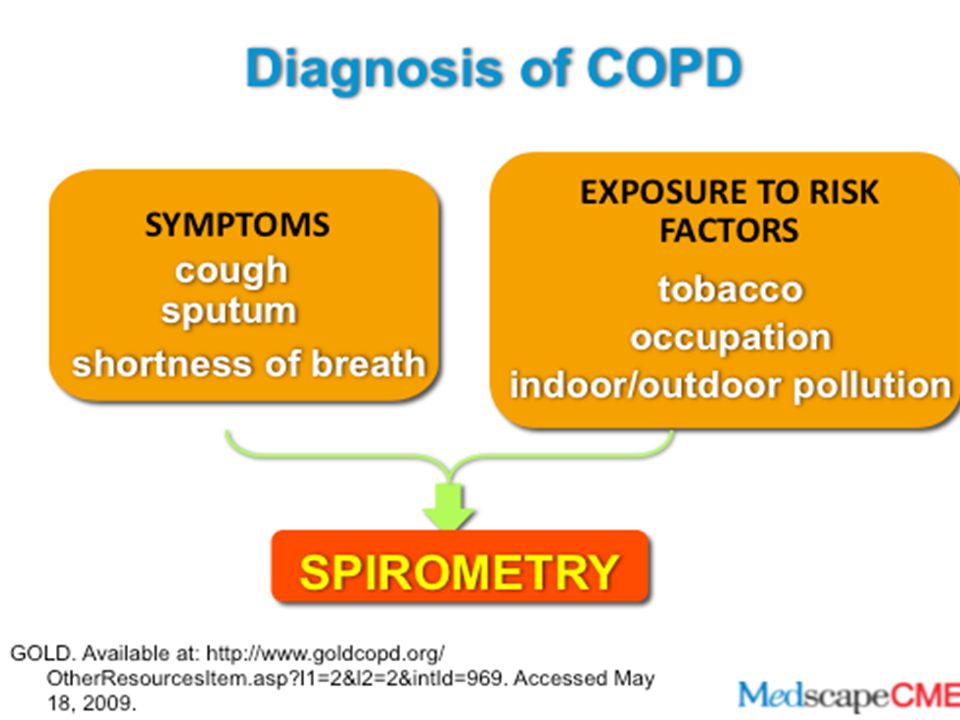 Diagnosis of COPD

SYMPTOMS
cough
sputum
shortness of breath

EXPOSURE TO RISK FACTORS
tobacco
occupation
indoor/outdoor pollution

SPIROMETRY

GOLD. Available at: http://www.goldcopd.org/OtherResourcesItem.asp?l1=2&l2=2&intId=969. Accessed May 18, 2009.

MedscapeCME